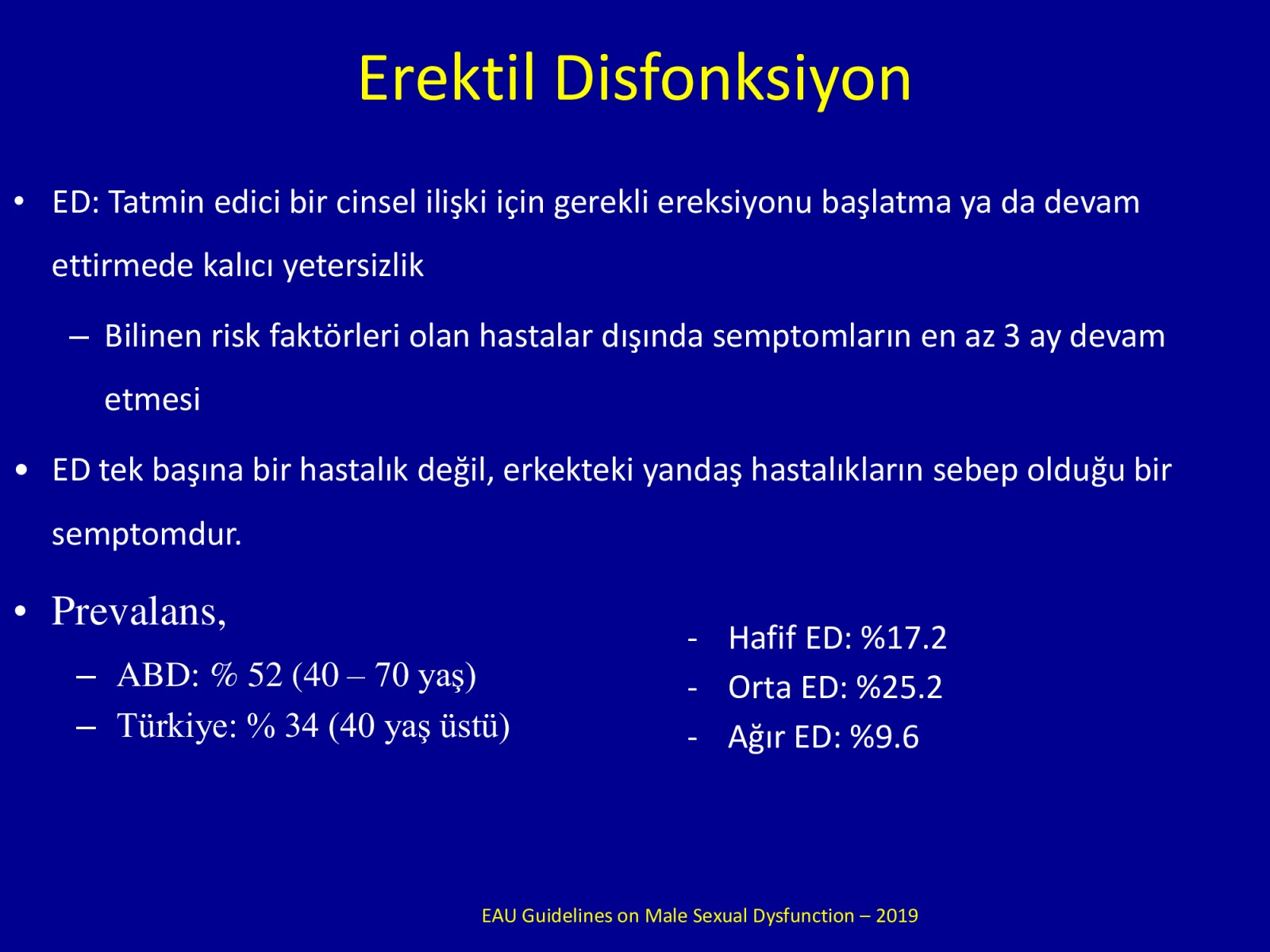 Erektil Disfonksiyon

• ED: Tatmin edici bir cinsel ilişki için gerekli ereksiyonu başlatma ya da devam ettirmede kalıcı yetersizlik

– Bilinen risk faktörleri olan hastalar dışında semptomların en az 3 ay devam etmesi

• ED tek başına bir hastalık değil, erkekteki yandaş hastalıkların sebep olduğu bir semptomdur.

• Prevalans,

– ABD: % 52 (40 – 70 yaş)

– Türkiye: % 34 (40 yaş üstü)

- Hafif ED: %17.2

- Orta ED: %25.2

- Ağır ED: %9.6

EAU Guidelines on Male Sexual Dysfunction – 2019